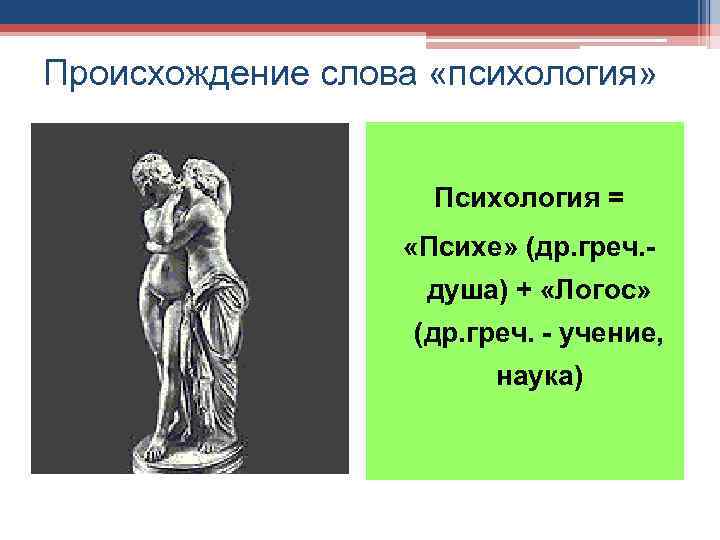 Происхождение слова «психология»

Психология =

«Психе» (др.греч.- душа) + «Логос» (др.греч. - учение, наука)